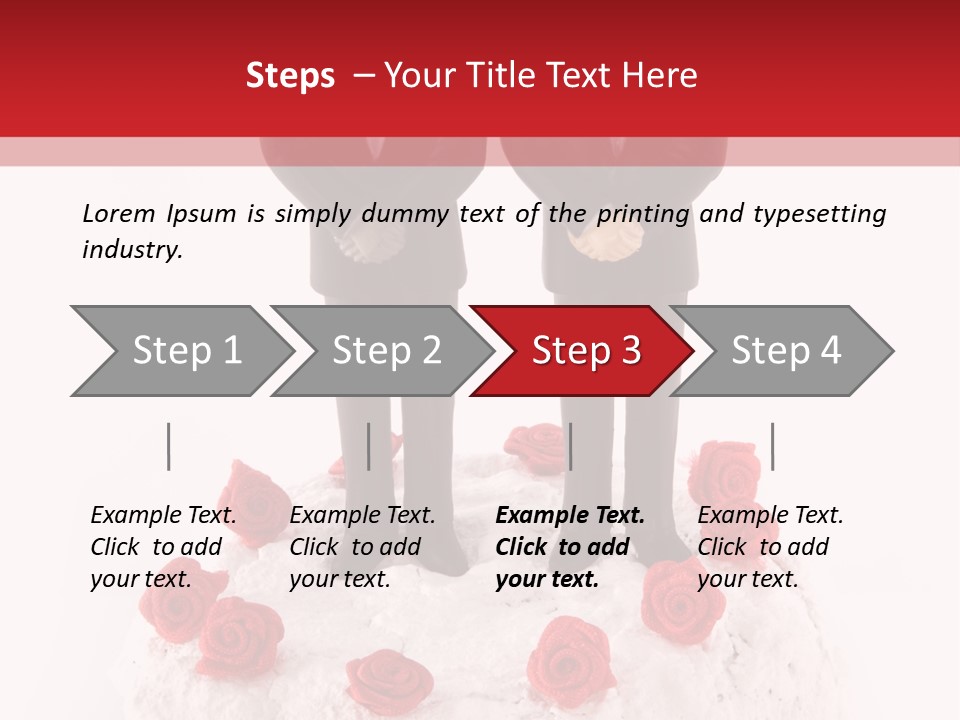 Steps – Your Title Text Here

Lorem Ipsum is simply dummy text of the printing and typesetting industry.

Step 1

Step 2

Step 3

Step 4

Example Text. Click to add your text.

Example Text. Click to add your text.

Example Text. Click to add your text.

Example Text. Click to add your text.